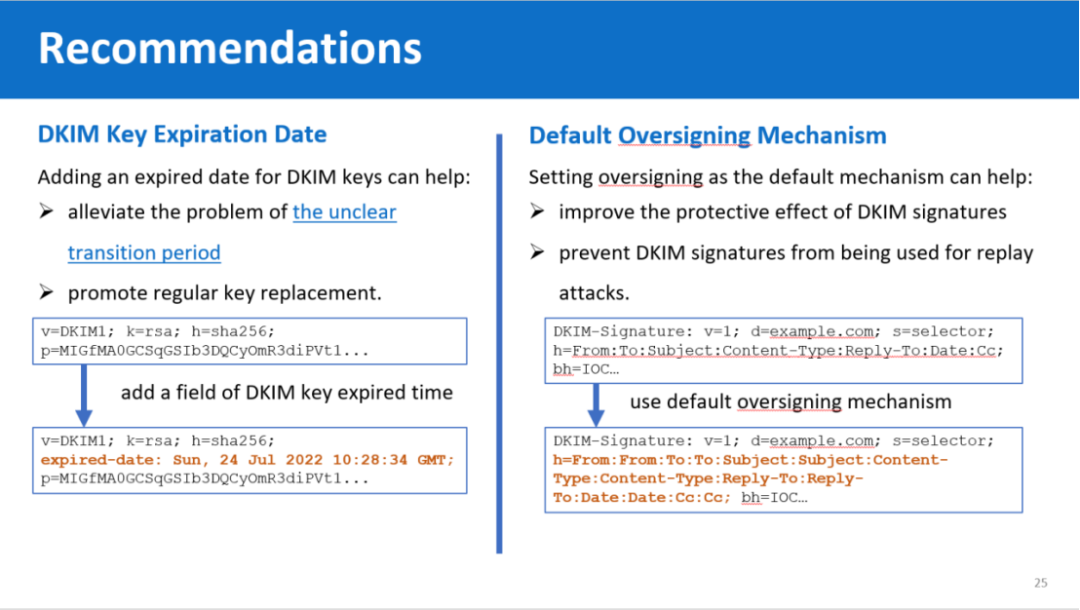 Recommendations

DKIM Key Expiration Date

Adding an expired date for DKIM keys can help:

➢ alleviate the problem of the unclear transition period

➢ promote regular key replacement.

v=DKIM1; k=rsa; h=sha256;
p=MIGfMA0GCSqGSIb3DQCyOmR3diPVt1...

add a field of DKIM key expired time

v=DKIM1; k=rsa; h=sha256;
expired-date: Sun, 24 Jul 2022 10:28:34 GMT;
p=MIGfMA0GCSqGSIb3DQCyOmR3diPVt1...

Default Oversigning Mechanism

Setting oversigning as the default mechanism can help:

➢ improve the protective effect of DKIM signatures

➢ prevent DKIM signatures from being used for replay attacks.

DKIM-Signature: v=1; d=example.com; s=selector;
h=From:To:Subject:Content-Type:Reply-To:Date:Cc;
bh=IOC...

use default oversigning mechanism

DKIM-Signature: v=1; d=example.com; s=selector;
h=From:From:To:To:Subject:Subject:Content-Type:Content-Type:Reply-To:Reply-To:Date:Date:Cc:Cc; bh=IOC...

25